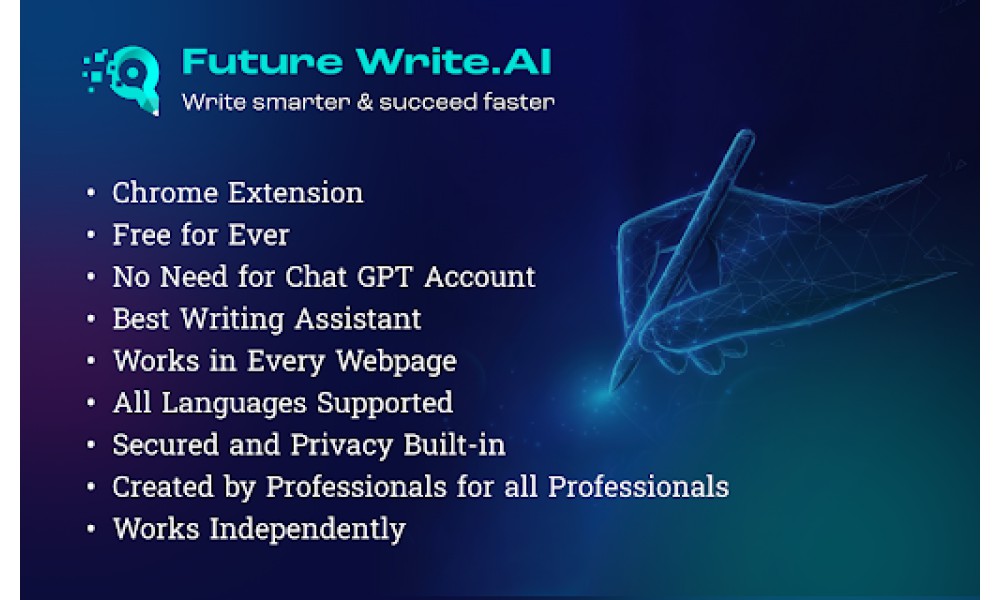 Future Write.AI
Write smarter & succeed faster

• Chrome Extension
• Free for Ever
• No Need for Chat GPT Account
• Best Writing Assistant
• Works in Every Webpage
• All Languages Supported
• Secured and Privacy Built-in
• Created by Professionals for all Professionals
• Works Independently